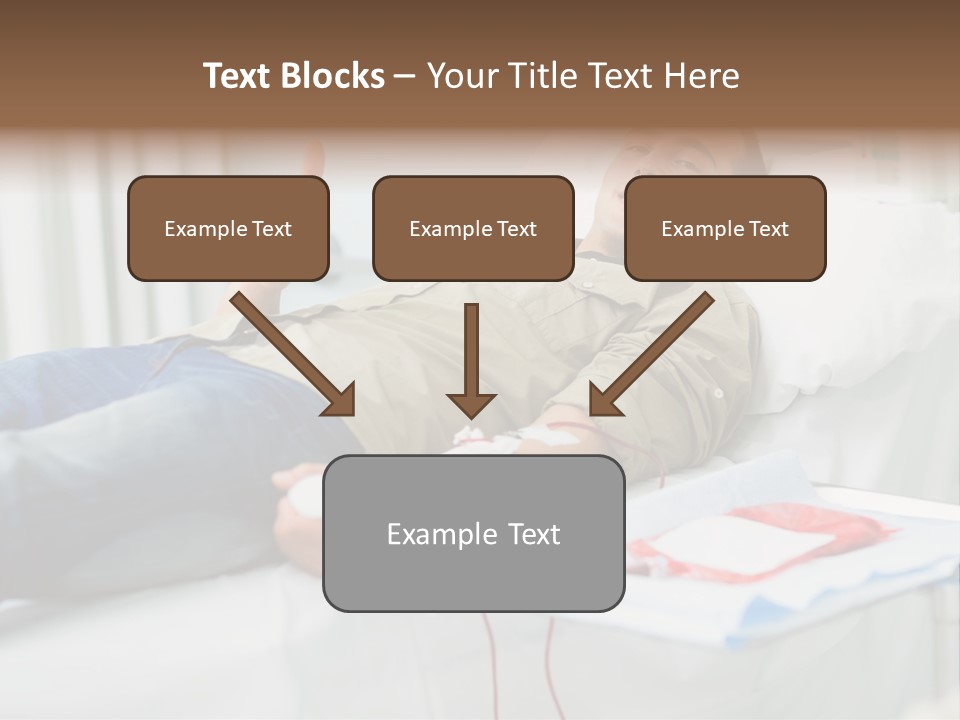 Text Blocks – Your Title Text Here

Example Text

Example Text

Example Text

Example Text